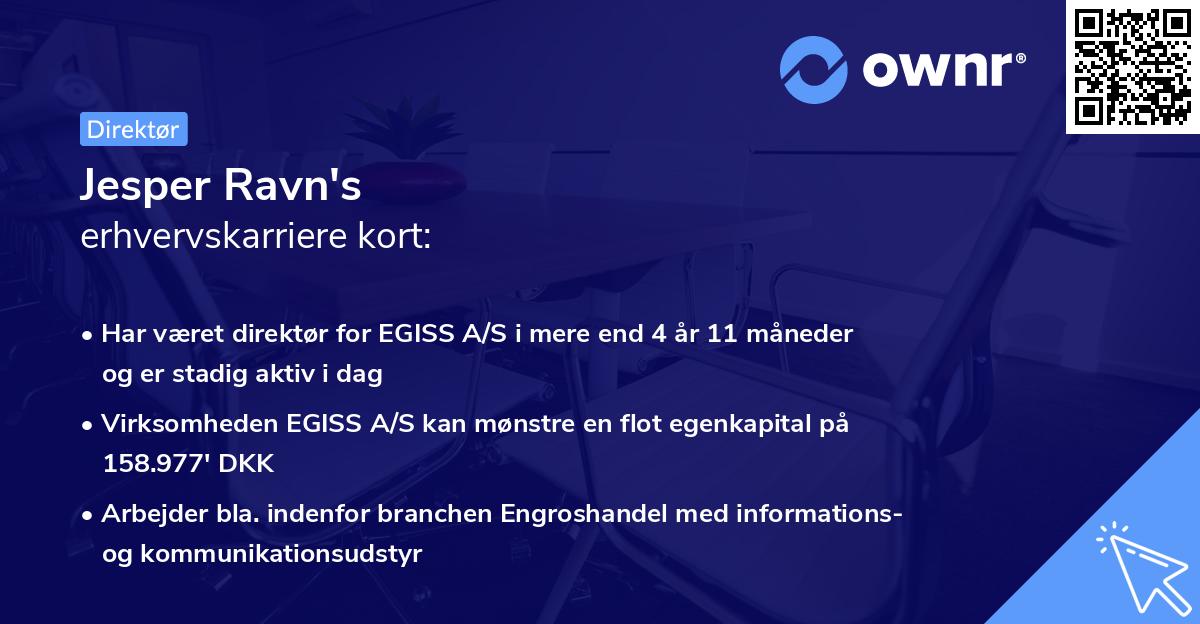 ownr®

Direktør

Jesper Ravn's
erhvervskarriere kort:

• Har været direktør for EGISS A/S i mere end 4 år 11 måneder og er stadig aktiv i dag

• Virksomheden EGISS A/S kan mønstre en flot egenkapital på 158.977' DKK

• Arbejder bla. indenfor branchen Engroshandel med informations- og kommunikationsudstyr